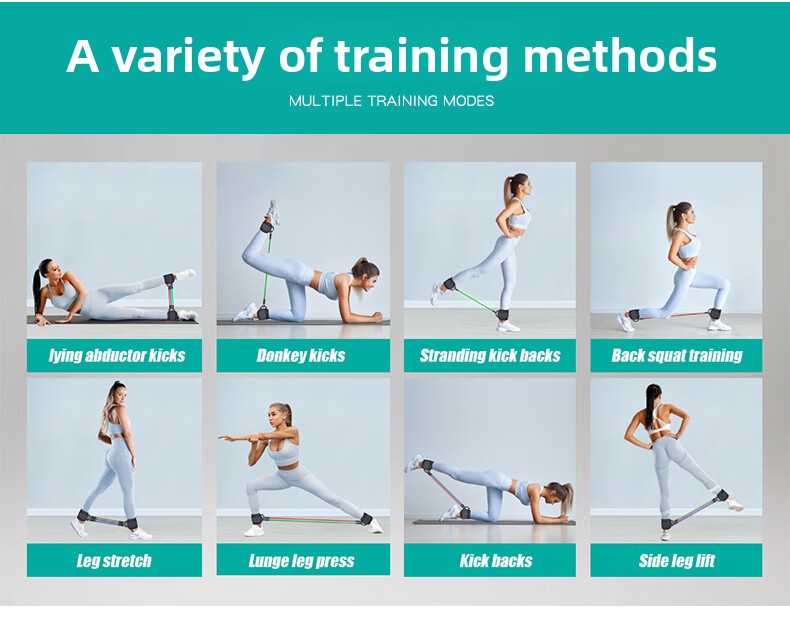 A variety of training methods

MULTIPLE TRAINING MODES

lying abductor kicks

Donkey kicks

Stranding kick backs

Back squat training

Leg stretch

Lunge leg press

Kick backs

Side leg lift